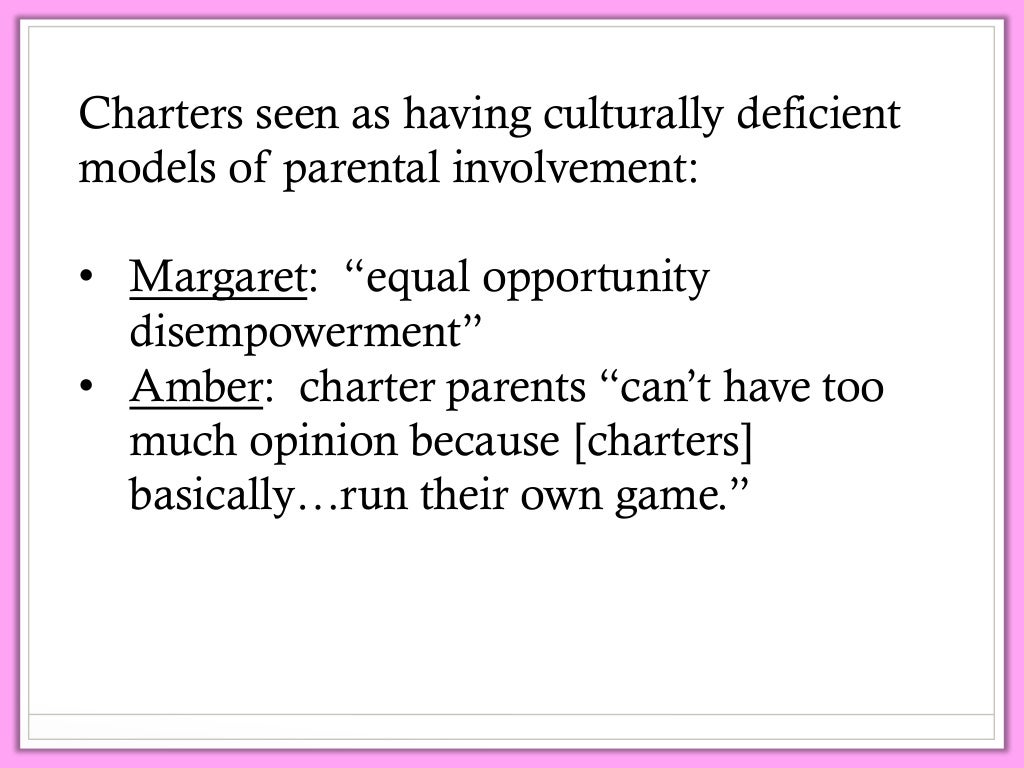 Charters seen as having culturally deficient models of parental involvement:

• Margaret: “equal opportunity disempowerment”
• Amber: charter parents “can’t have too much opinion because [charters] basically…run their own game.”